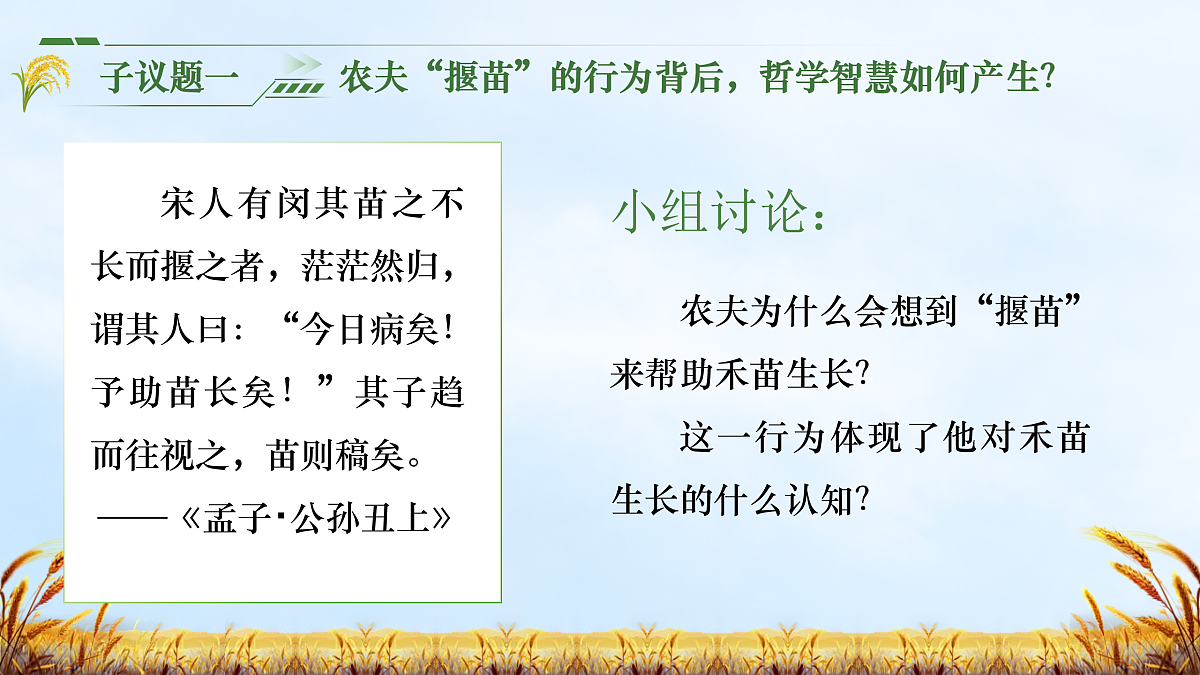 子议题一 农夫“揠苗”的行为背后，哲学智慧如何产生？

宋人有闵其苗之不长而揠之者，茫茫然归，谓其人曰：“今日病矣！予助苗长矣！”其子趋而往视之，苗则稿矣。
——《孟子·公孙丑上》

小组讨论：

农夫为什么会想到“揠苗”来帮助禾苗生长？

这一行为体现了他对禾苗生长的什么认知？